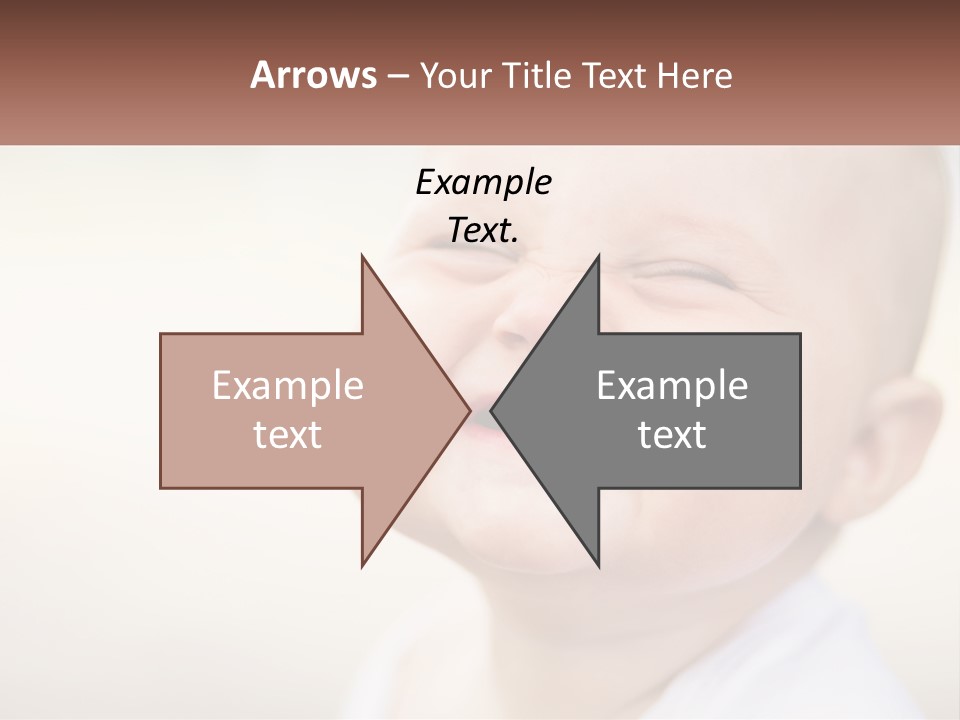 Arrows – Your Title Text Here

Example Text.

Example text

Example text